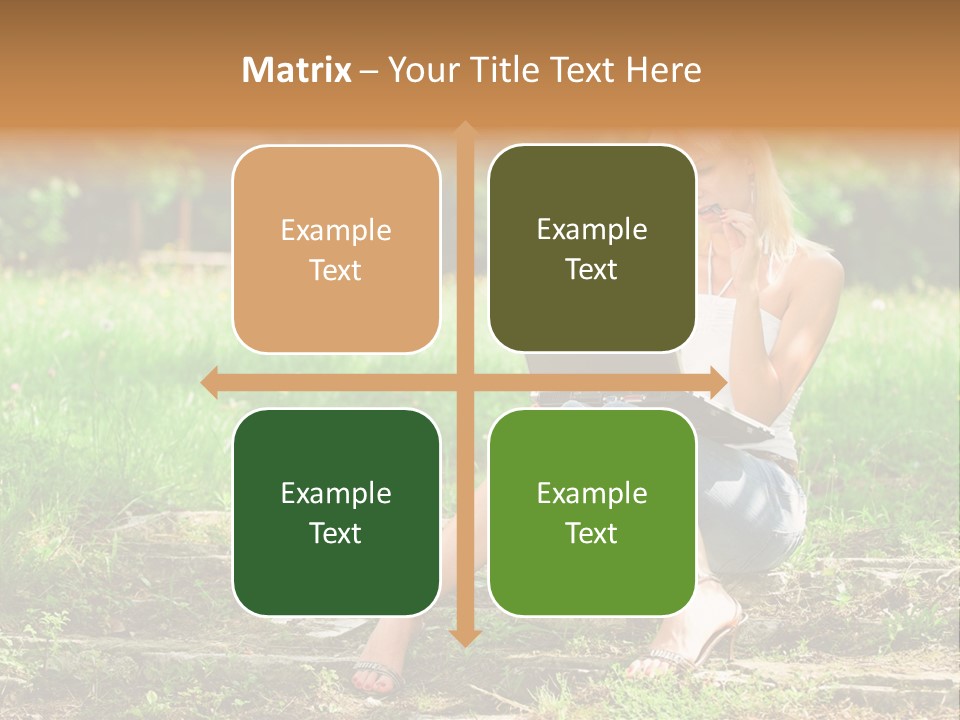 Matrix – Your Title Text Here

Example Text

Example Text

Example Text

Example Text